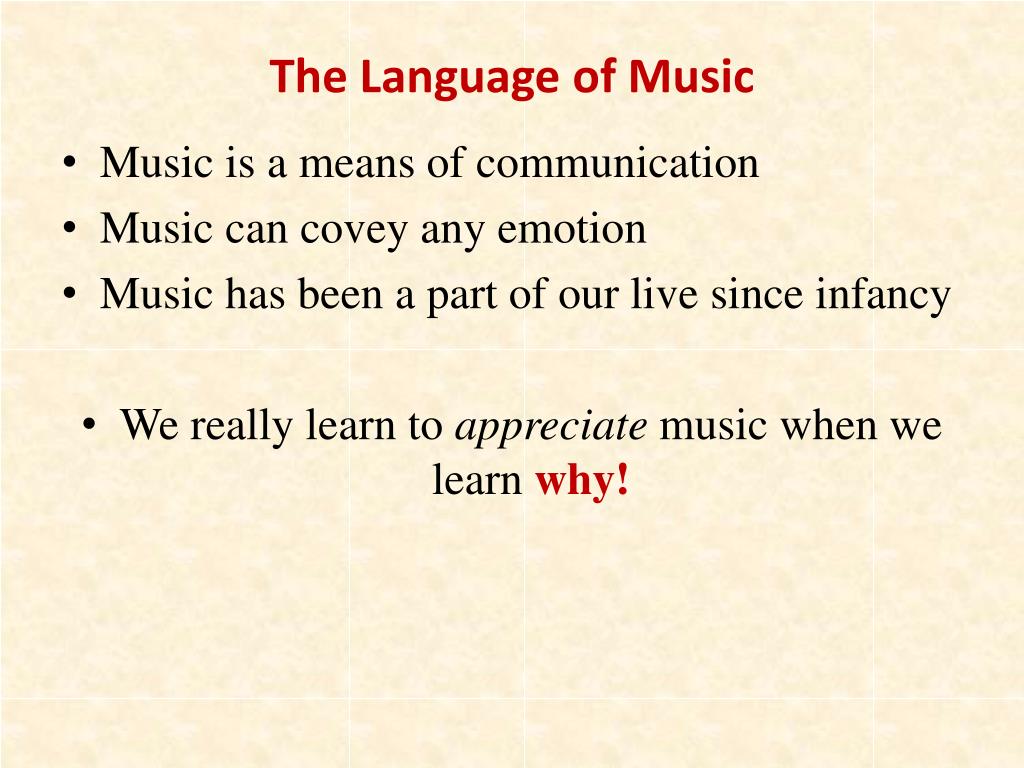 The Language of Music

• Music is a means of communication
• Music can covey any emotion
• Music has been a part of our live since infancy

• We really learn to appreciate music when we learn why!